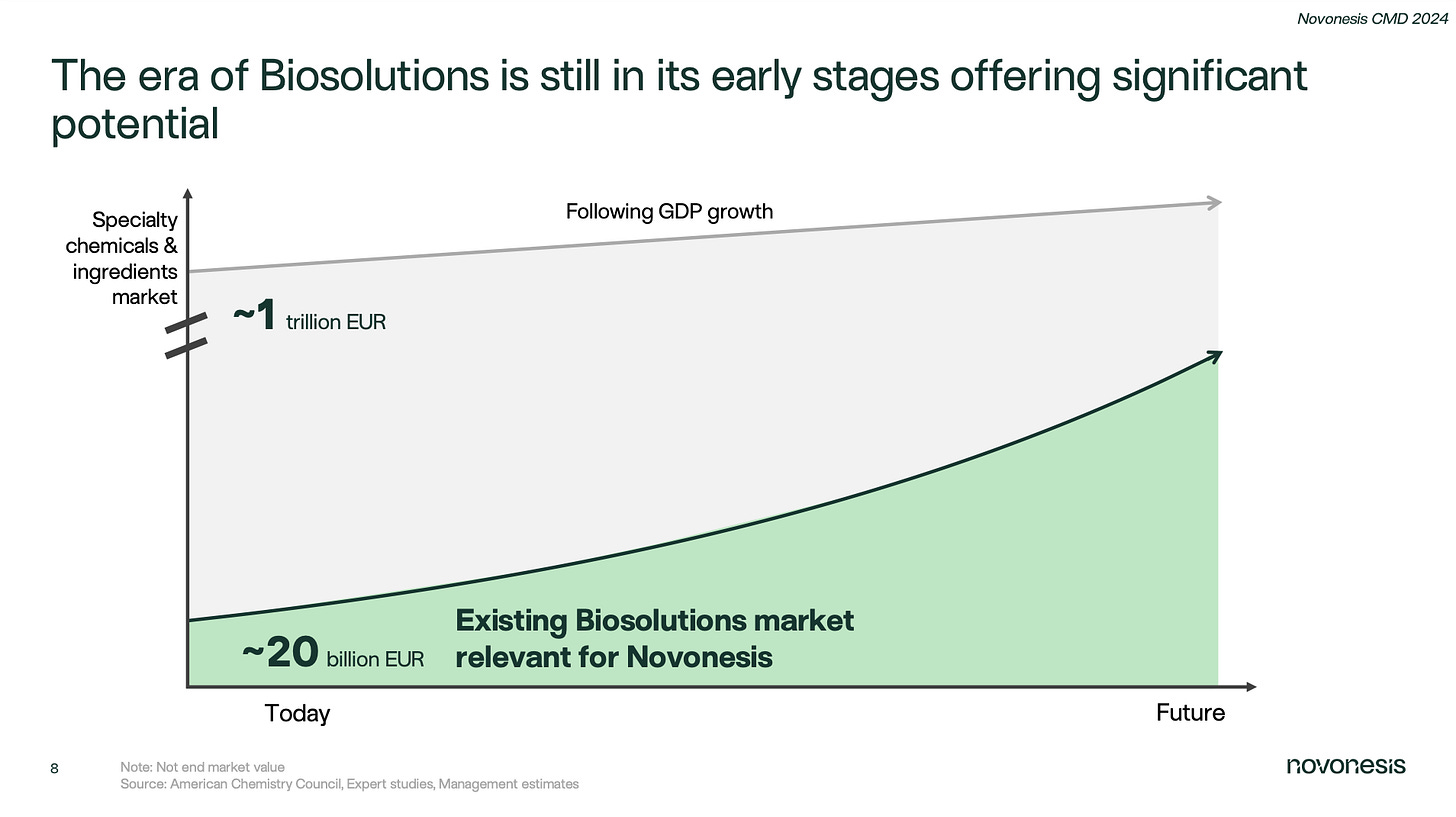 Novonesis CMD 2024

The era of Biosolutions is still in its early stages offering significant potential

Specialty chemicals & ingredients market

Following GDP growth

~1 trillion EUR

~20 billion EUR

Existing Biosolutions market relevant for Novonesis

Today

Future

8

Note: Not end market value
Source: American Chemistry Council, Expert studies, Management estimates

novonesis